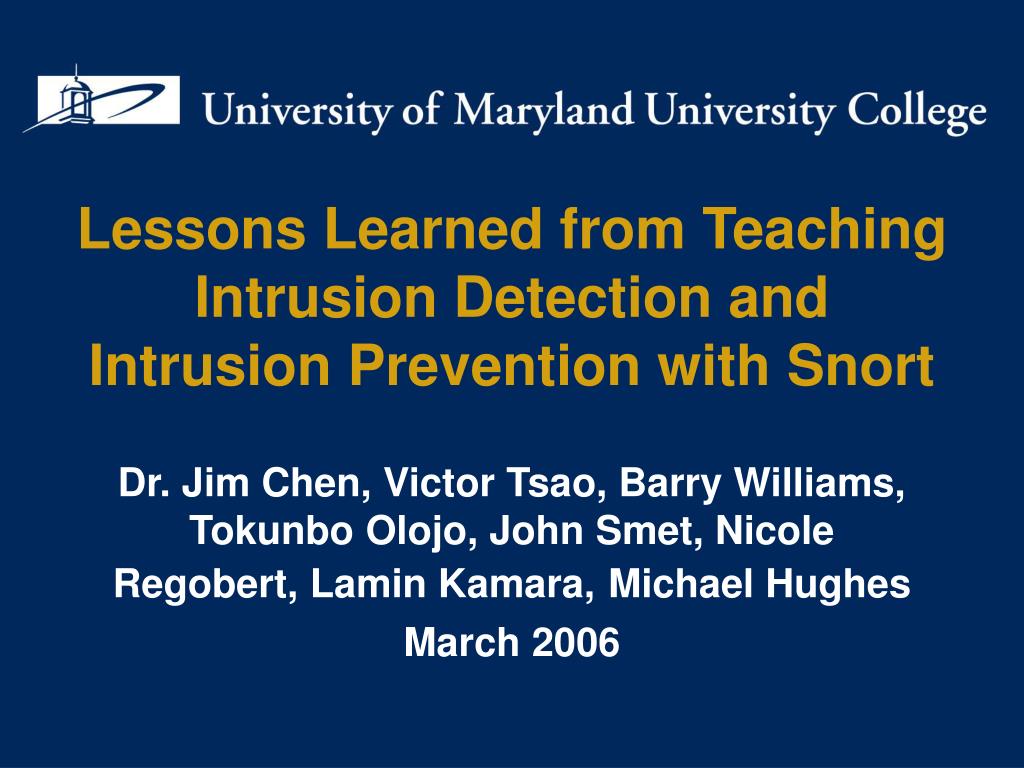 University of Maryland University College

Lessons Learned from Teaching Intrusion Detection and Intrusion Prevention with Snort

Dr. Jim Chen, Victor Tsao, Barry Williams, Tokunbo Olojo, John Smet, Nicole Regobert, Lamin Kamara, Michael Hughes

March 2006